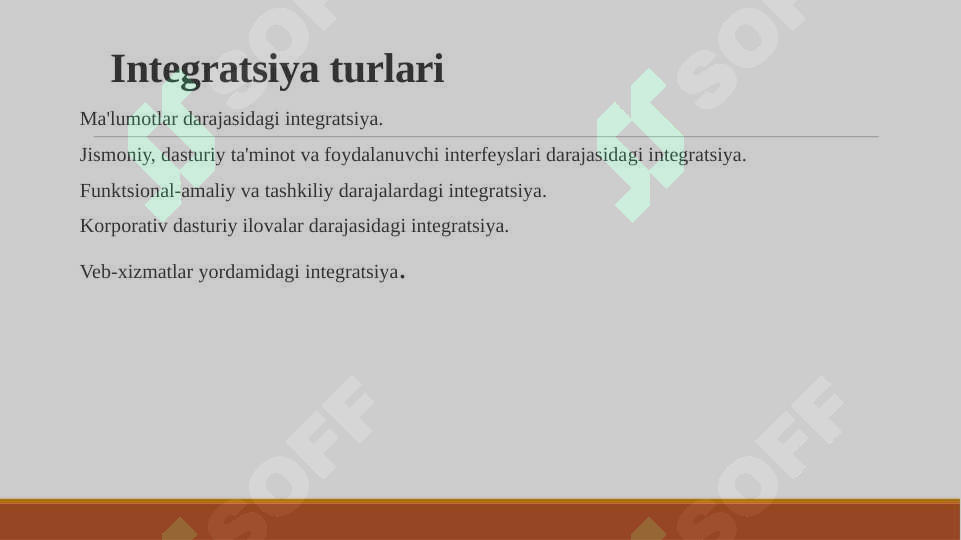 Integratsiya turlari

Ma'lumotlar darajasidagi integratsiya.

Jismoniy, dasturiy ta'minot va foydalanuvchi interfeyslari darajasidagi integratsiya.

Funktsional-amaliy va tashkiliy darajalardagi integratsiya.

Korporativ dasturiy ilovalar darajasidagi integratsiya.

Veb-xizmatlar yordamidagi integratsiya.

SOFF SOFF SOFF SOFF